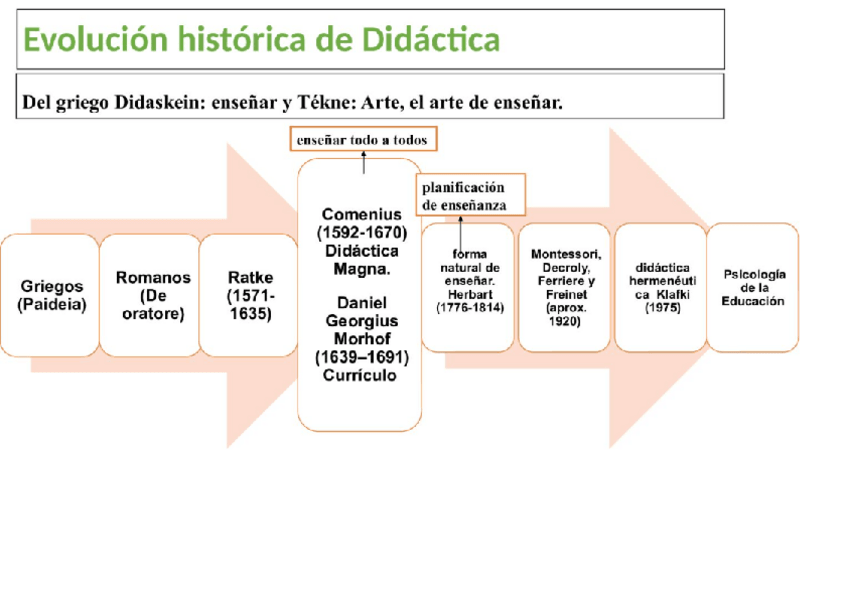 Evolución histórica de Didáctica

Del griego Didaskein: enseñar y Tékne: Arte, el arte de enseñar.

enseñar todo a todos

planificación de enseñanza

Griegos (Paideia)

Romanos (De oratore)

Ratke (1571-1635)

Comenius (1592-1670) Didáctica Magna.

Daniel Georgius Morhof (1639–1691) Currículo

forma natural de enseñar. Herbart (1776-1814)

Montessori, Decroly, Ferriere y Freinet (aprox. 1920)

didáctica hermenéutica Klafki (1975)

Psicología de la Educación